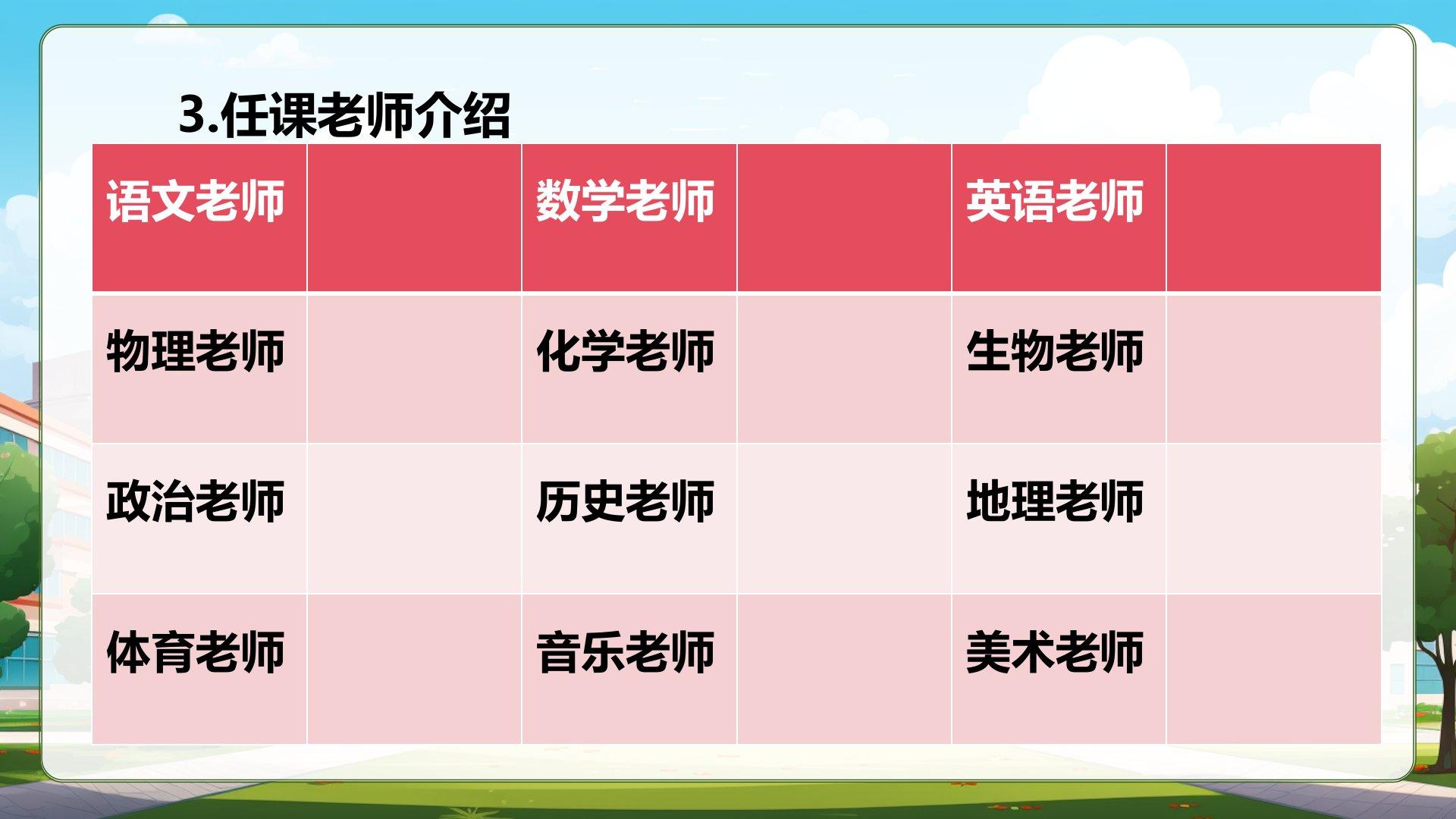 3.任课老师介绍

| 语文老师 |  | 数学老师 |  | 英语老师 |  |
|---|---|---|---|---|---|
| 物理老师 |  | 化学老师 |  | 生物老师 |  |
| 政治老师 |  | 历史老师 |  | 地理老师 |  |
| 体育老师 |  | 音乐老师 |  | 美术老师 |  |